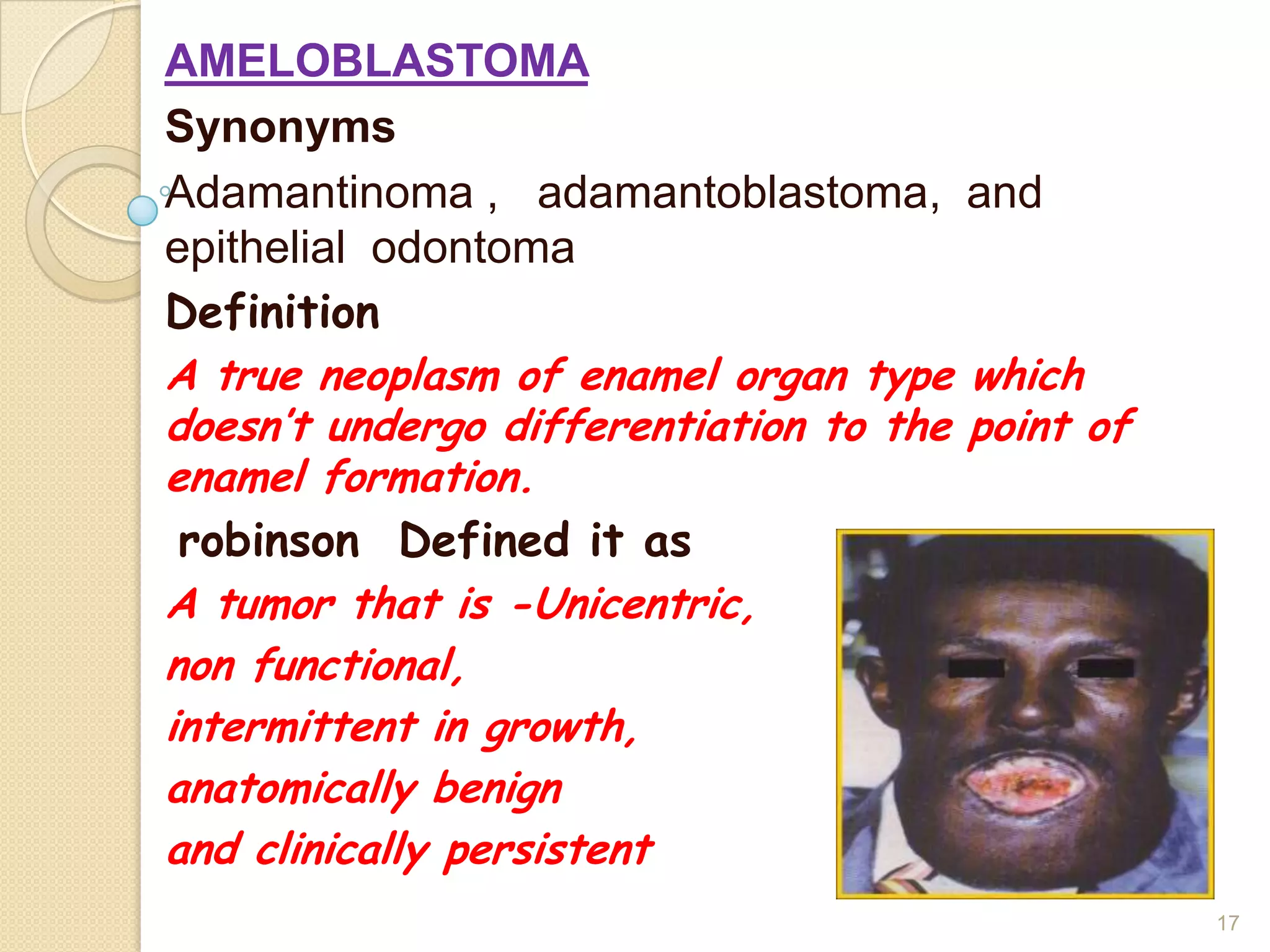 AMELOBLASTOMA

Synonyms

Adamantinoma , adamantoblastoma, and epithelial odontoma

Definition

A true neoplasm of enamel organ type which doesn't undergo differentiation to the point of enamel formation.

robinson Defined it as

A tumor that is -Unicentric,
non functional,
intermittent in growth,
anatomically benign
and clinically persistent

17